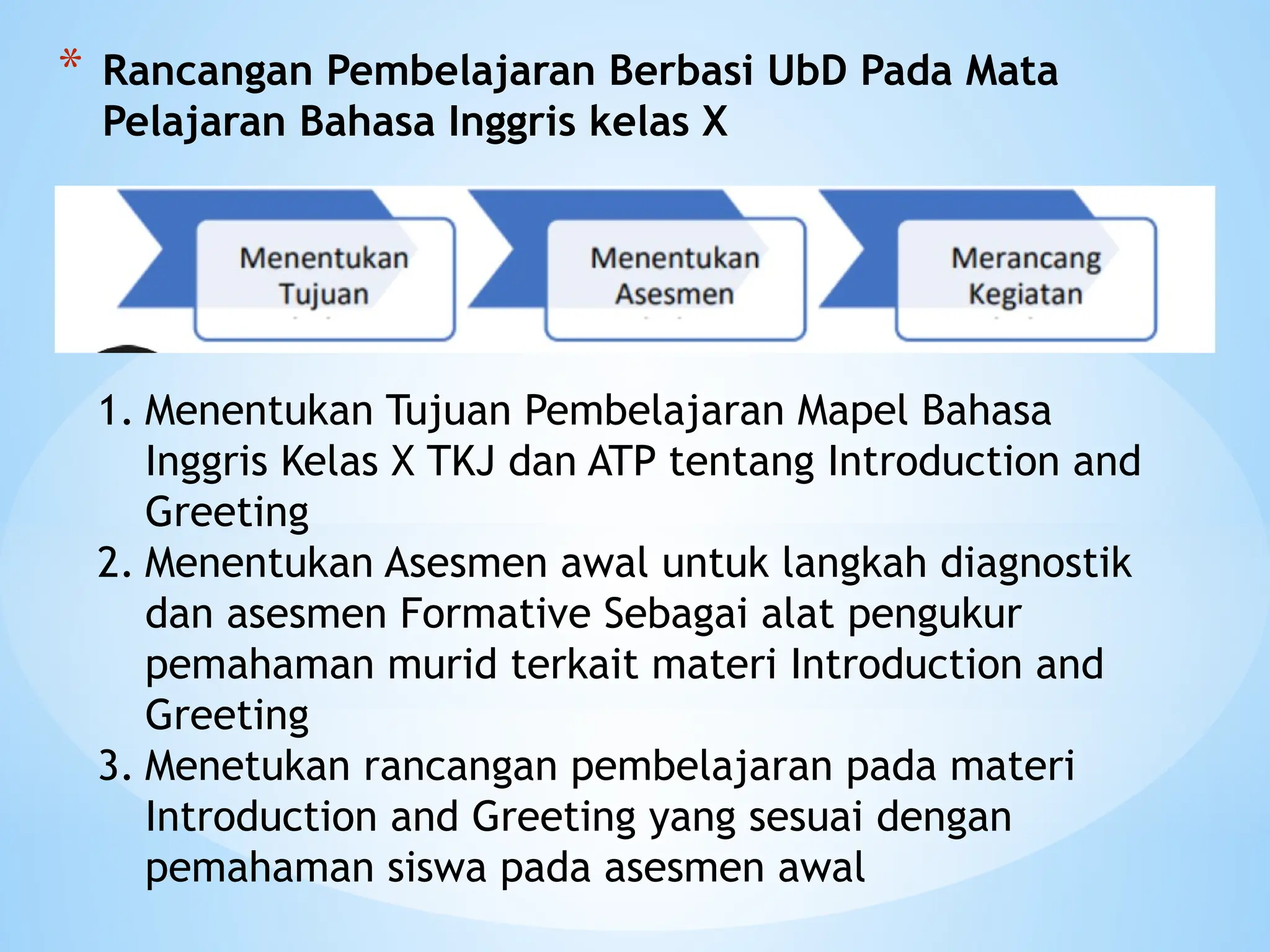 * Rancangan Pembelajaran Berbasi UbD Pada Mata Pelajaran Bahasa Inggris kelas X

Menentukan Tujuan

Menentukan Asesmen

Merancang Kegiatan

1. Menentukan Tujuan Pembelajaran Mapel Bahasa Inggris Kelas X TKJ dan ATP tentang Introduction and Greeting
2. Menentukan Asesmen awal untuk langkah diagnostik dan asesmen Formative Sebagai alat pengukur pemahaman murid terkait materi Introduction and Greeting
3. Menetukan rancangan pembelajaran pada materi Introduction and Greeting yang sesuai dengan pemahaman siswa pada asesmen awal